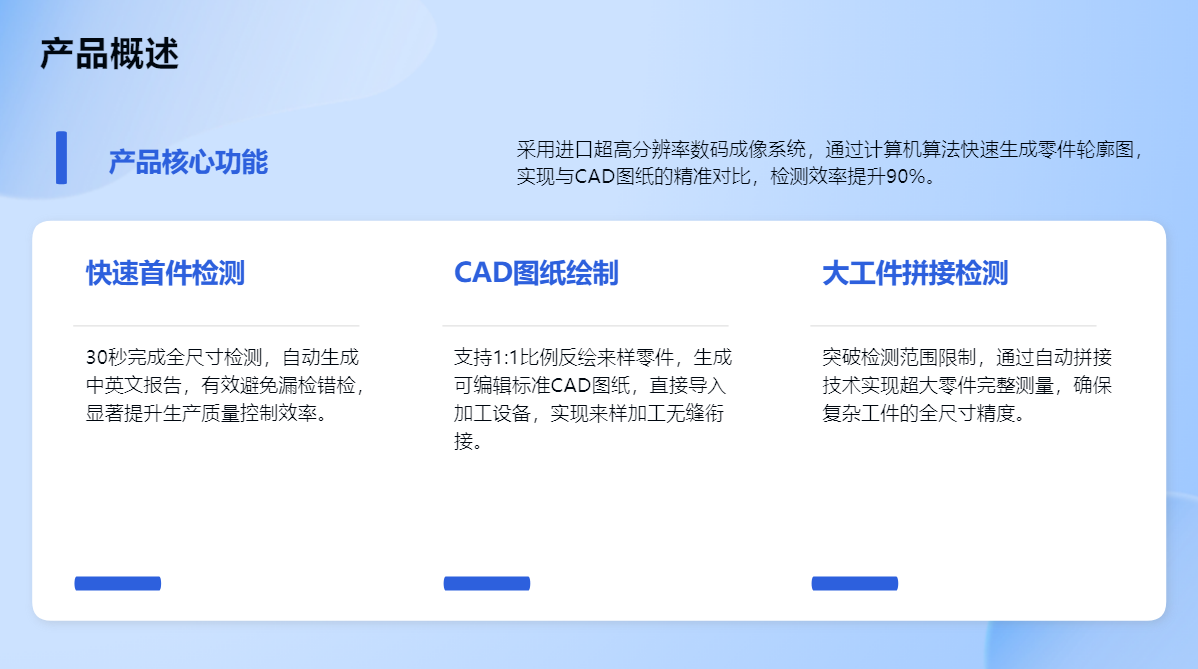 产品概述

产品核心功能

采用进口超高分辨率数码成像系统，通过计算机算法快速生成零件轮廓图，实现与CAD图纸的精准对比，检测效率提升90%。

快速首件检测

30秒完成全尺寸检测，自动生成中英文报告，有效避免漏检错检，显著提升生产质量控制效率。

CAD图纸绘制

支持1:1比例反绘来样零件，生成可编辑标准CAD图纸，直接导入加工设备，实现来样加工无缝衔接。

大工件拼接检测

突破检测范围限制，通过自动拼接技术实现超大零件完整测量，确保复杂工件的全尺寸精度。